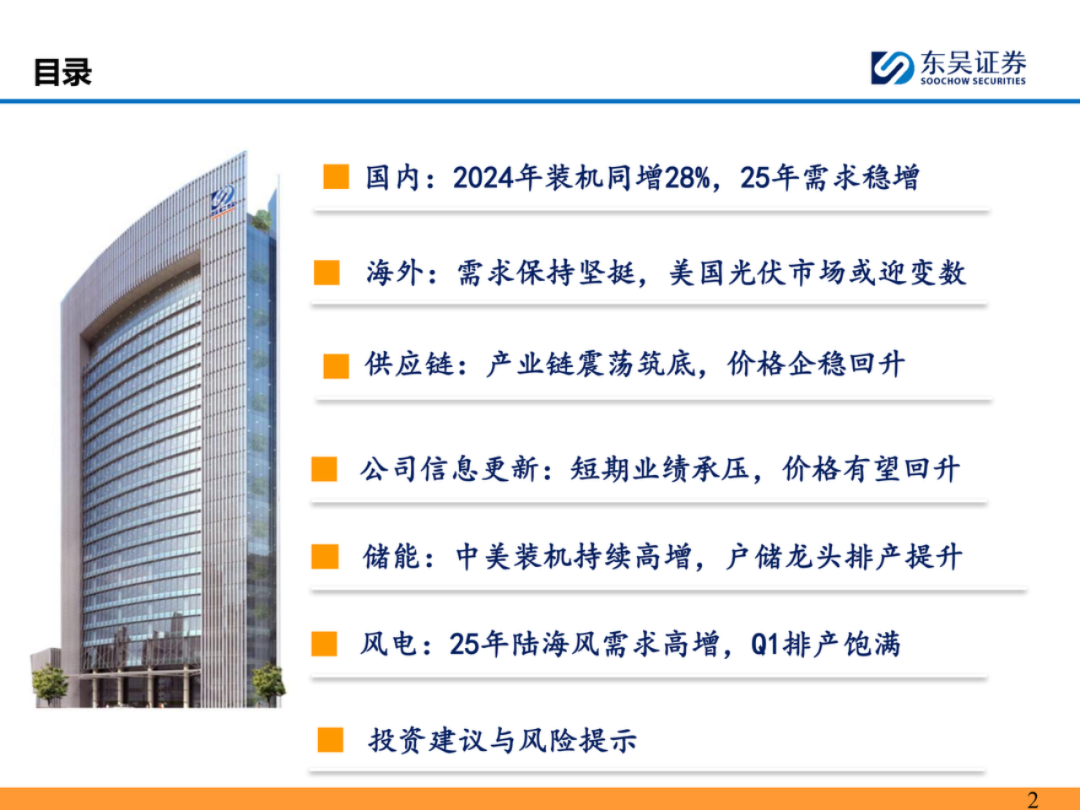 目录

东吴证券
SOOCHOW SECURITIES

国内：2024年装机同增28%，25年需求稳增

海外：需求保持坚挺，美国光伏市场或迎变数

供应链：产业链震荡筑底，价格企稳回升

公司信息更新：短期业绩承压，价格有望回升

储能：中美装机持续高增，户储龙头排产提升

风电：25年陆海风需求高增，Q1排产饱满

投资建议与风险提示

2